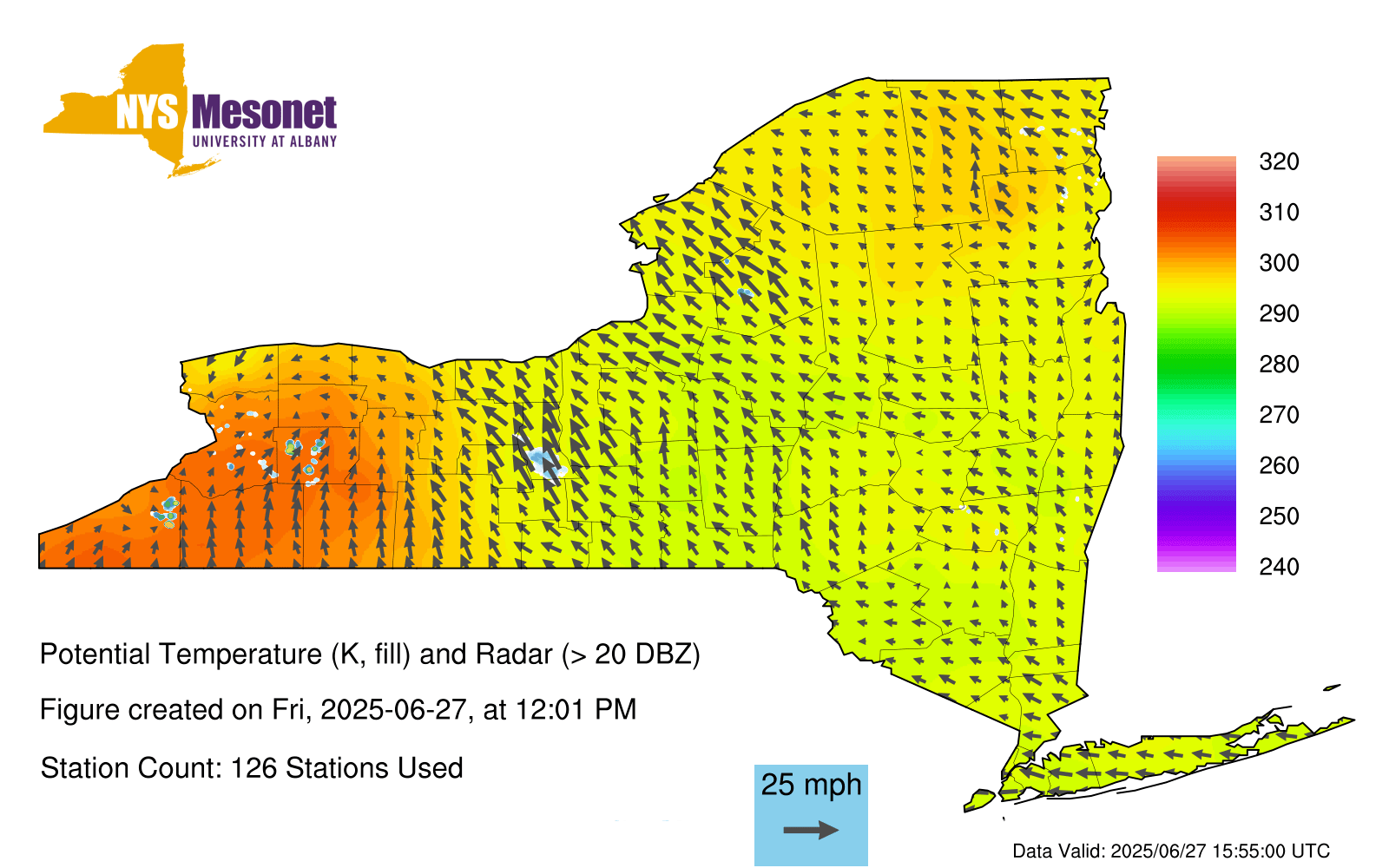 NYS Mesonet
UNIVERSITY AT ALBANY

320
310
300
290
280
270
260
250
240

Potential Temperature (K, fill) and Radar (> 20 DBZ)

Figure created on Fri, 2025-06-27, at 12:01 PM

Station Count: 126 Stations Used

25 mph

Data Valid: 2025/06/27 15:55:00 UTC